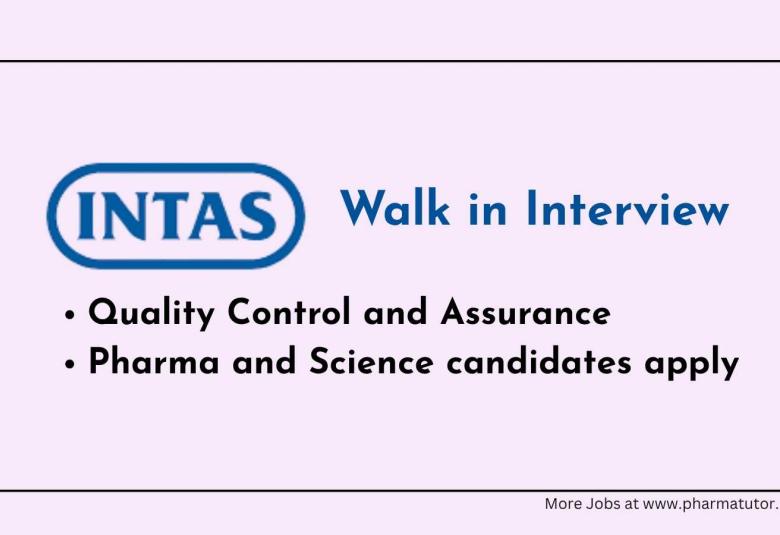 INTAS

Walk in Interview

• Quality Control and Assurance
• Pharma and Science candidates apply

More Jobs at www.pharmatutor.